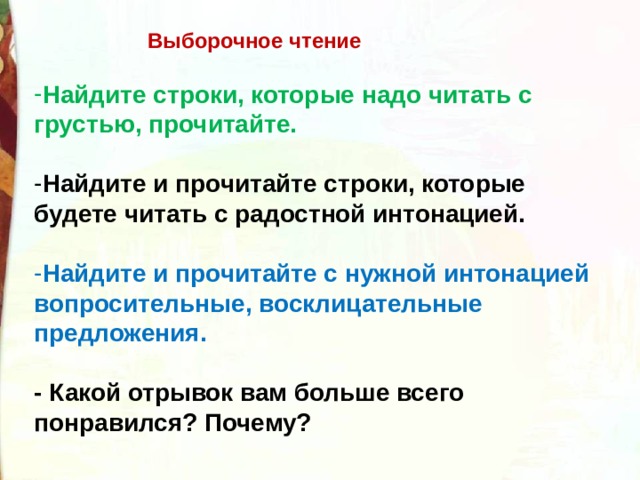 Выборочное чтение

-Найдите строки, которые надо читать с грустью, прочитайте.

-Найдите и прочитайте строки, которые будете читать с радостной интонацией.

-Найдите и прочитайте с нужной интонацией вопросительные, восклицательные предложения.

- Какой отрывок вам больше всего понравился? Почему?